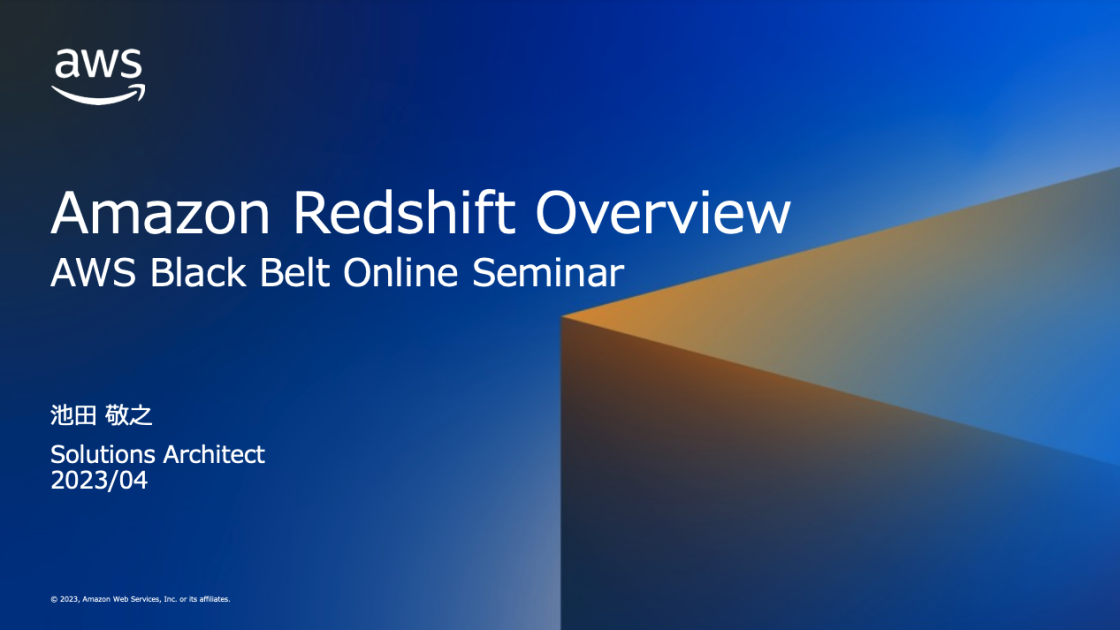 aws

Amazon Redshift Overview
AWS Black Belt Online Seminar

池田 敬之

Solutions Architect
2023/04

© 2023, Amazon Web Services, Inc. or its affiliates.